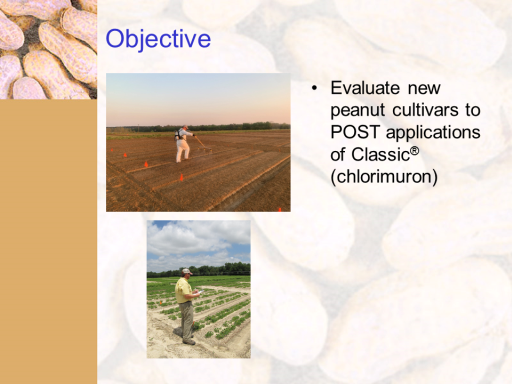 Objective

• Evaluate new peanut cultivars to POST applications of Classic® (chlorimuron)